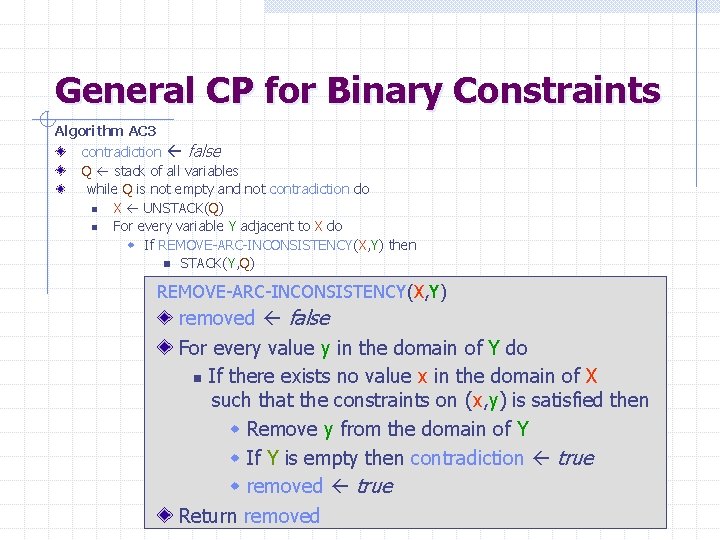 General CP for Binary Constraints

Algorithm AC3

contradiction ← false

Q ← stack of all variables

while Q is not empty and not contradiction do

X ← UNSTACK(Q)

For every variable Y adjacent to X do

If REMOVE-ARC-INCONSISTENCY(X,Y) then

STACK(Y,Q)

REMOVE-ARC-INCONSISTENCY(X,Y)

removed ← false

For every value y in the domain of Y do

If there exists no value x in the domain of X such that the constraints on (x,y) is satisfied then

Remove y from the domain of Y

If Y is empty then contradiction ← true

removed ← true

Return removed